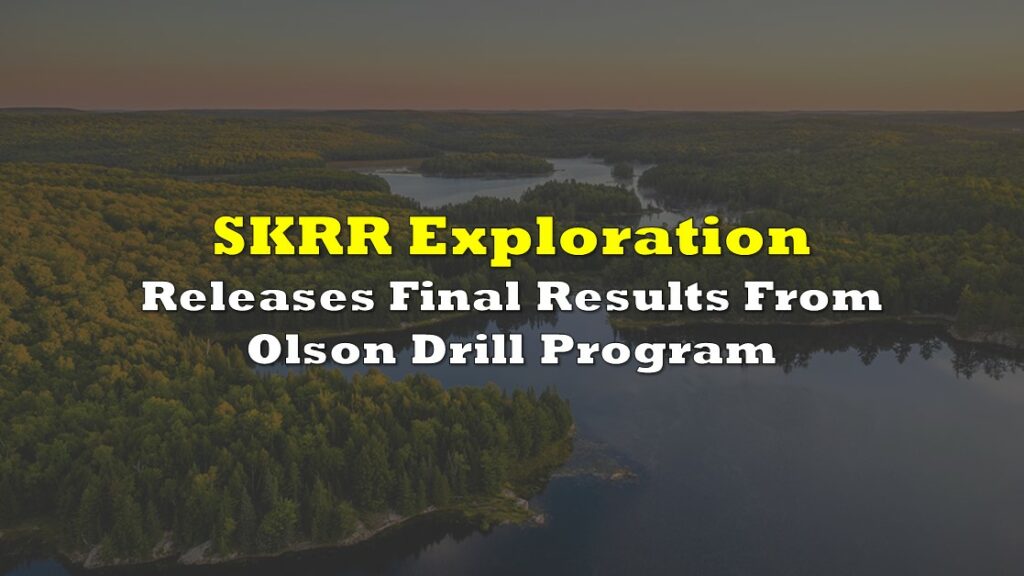 SKRR Exploration
Releases Final Results From Olson Drill Program